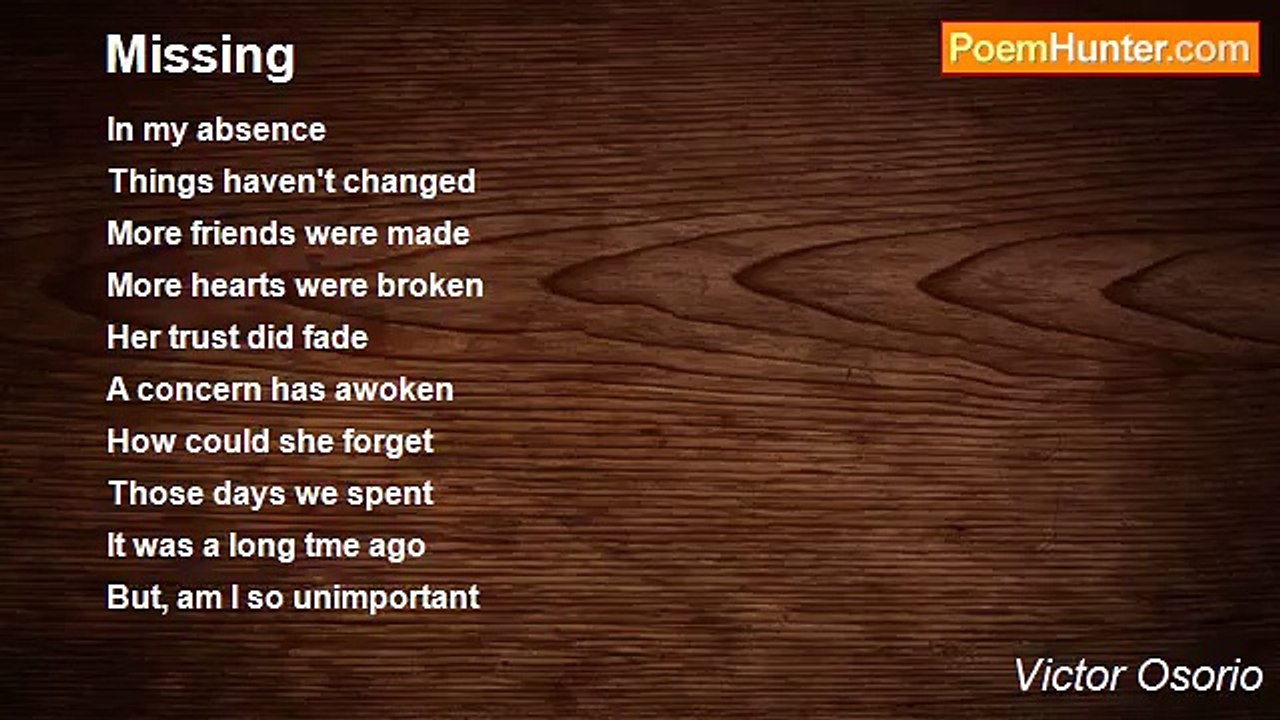 Missing

PoemHunter.com

In my absence
Things haven't changed
More friends were made
More hearts were broken
Her trust did fade
A concern has awoken
How could she forget
Those days we spent
It was a long tme ago
But, am I so unimportant

Victor Osorio